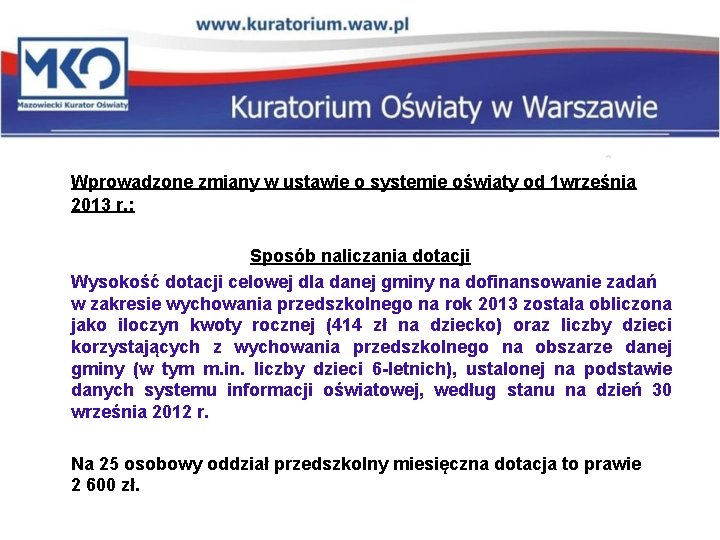 www.kuratorium.waw.pl

MKO
Mazowiecki Kurator Oświaty

Kuratorium Oświaty w Warszawie

Wprowadzone zmiany w ustawie o systemie oświaty od 1września 2013 r.:

Sposób naliczania dotacji

Wysokość dotacji celowej dla danej gminy na dofinansowanie zadań w zakresie wychowania przedszkolnego na rok 2013 została obliczona jako iloczyn kwoty rocznej (414 zł na dziecko) oraz liczby dzieci korzystających z wychowania przedszkolnego na obszarze danej gminy (w tym m.in. liczby dzieci 6-letnich), ustalonej na podstawie danych systemu informacji oświatowej, według stanu na dzień 30 września 2012 r.

Na 25 osobowy oddział przedszkolny miesięczna dotacja to prawie 2 600 zł.